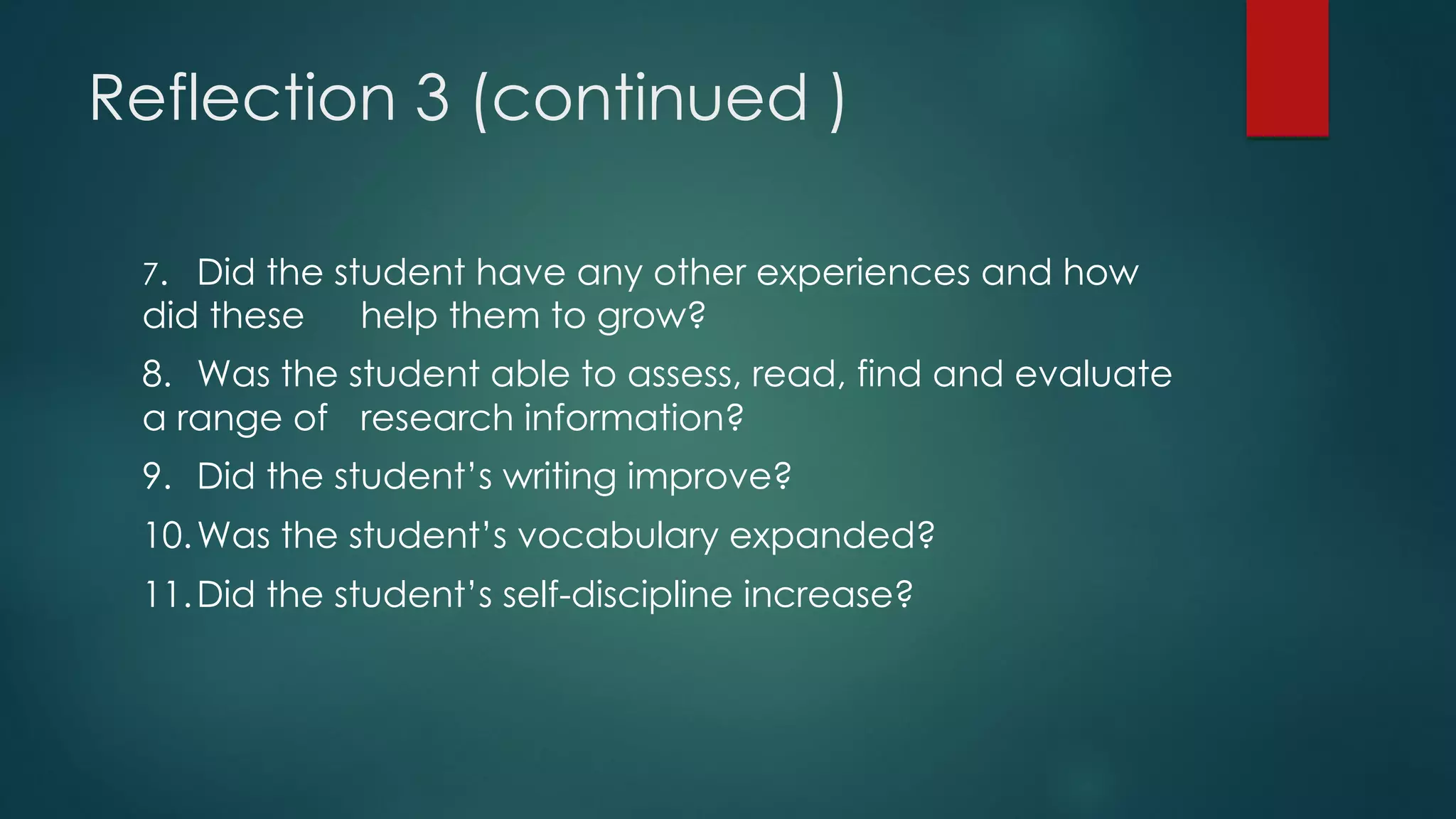 Reflection 3 (continued )

7. Did the student have any other experiences and how did these help them to grow?

8. Was the student able to assess, read, find and evaluate a range of research information?

9. Did the student's writing improve?

10. Was the student's vocabulary expanded?

11. Did the student's self-discipline increase?